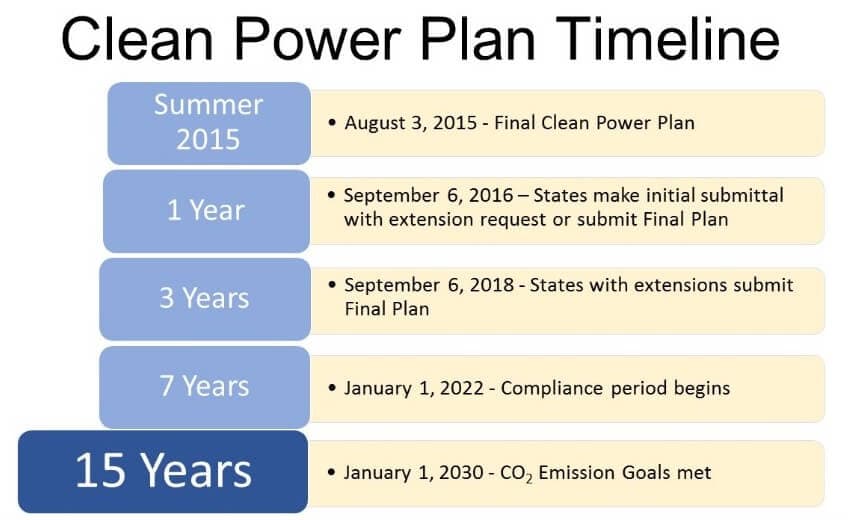 Clean Power Plan Timeline

Summer 2015

• August 3, 2015 - Final Clean Power Plan

1 Year

• September 6, 2016 – States make initial submittal with extension request or submit Final Plan

3 Years

• September 6, 2018 - States with extensions submit Final Plan

7 Years

• January 1, 2022 - Compliance period begins

15 Years

• January 1, 2030 - $CO_2$ Emission Goals met